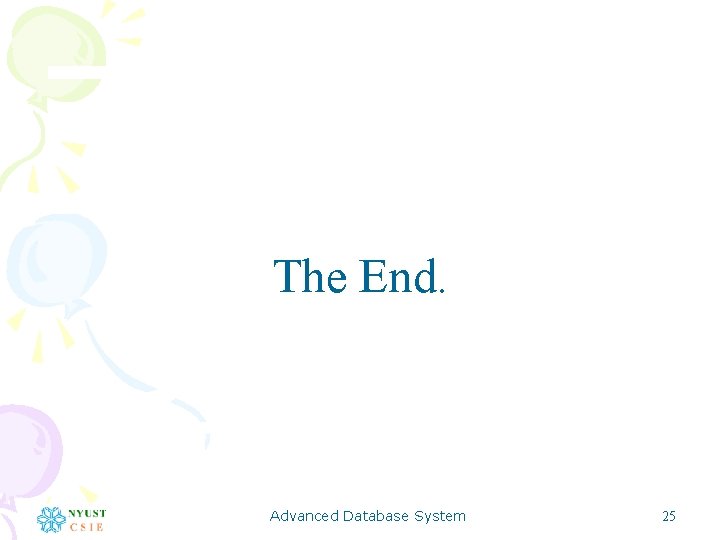 The End.

NYUST
CSIE

Advanced Database System

25